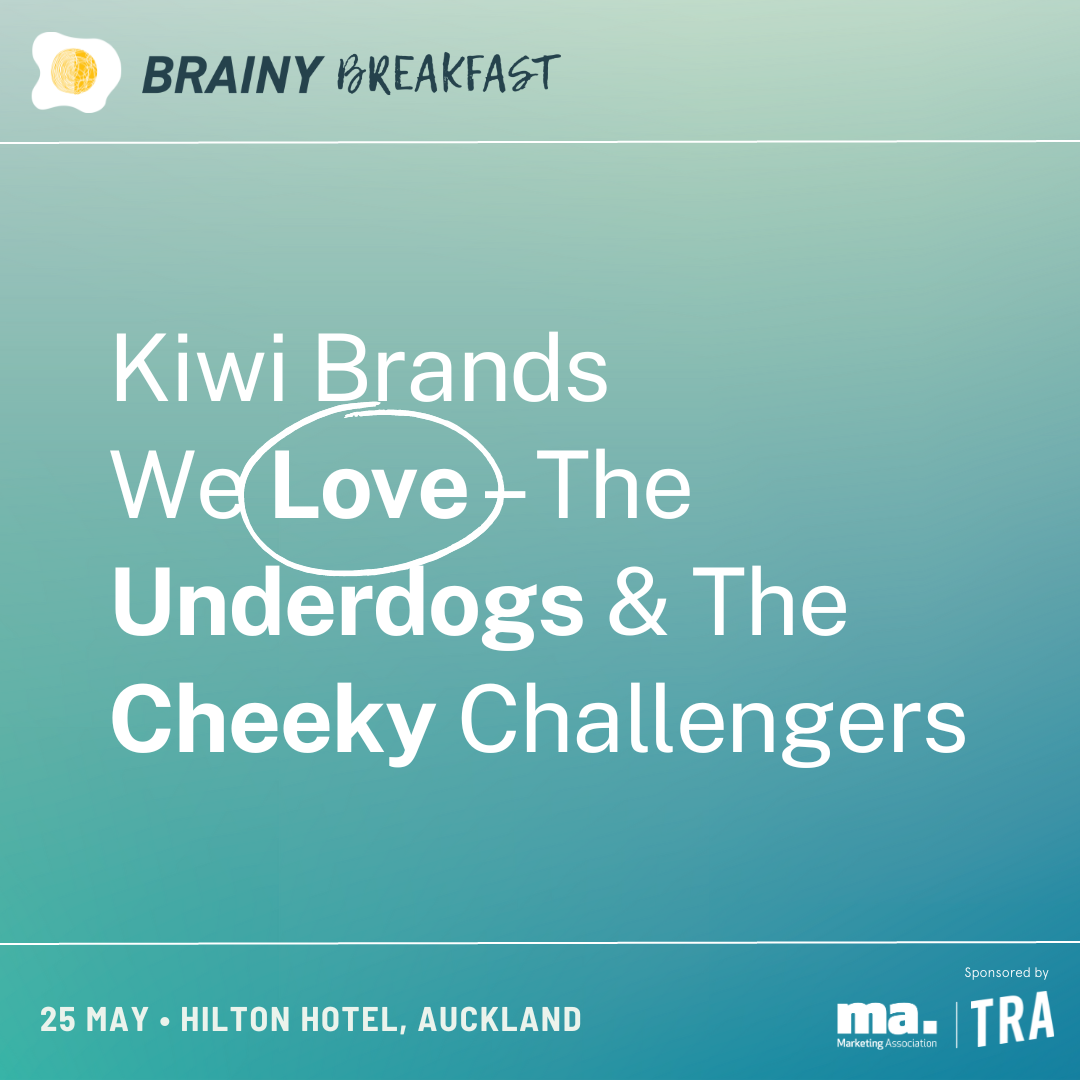 BRAINY BREAKFAST

Kiwi Brands We Love – The Underdogs & The Cheeky Challengers

25 MAY • HILTON HOTEL, AUCKLAND

Sponsored by

ma. Marketing Association

TRA